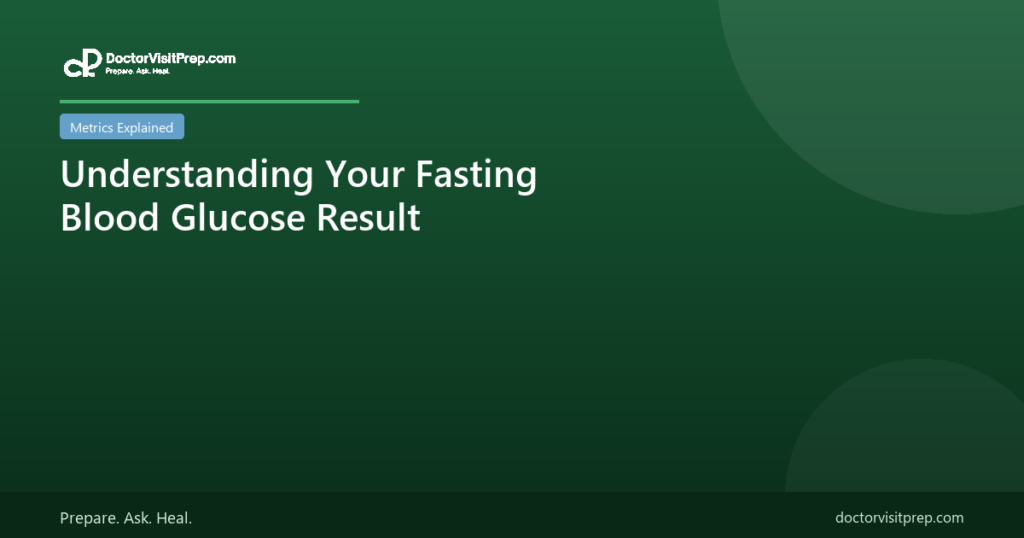 DoctorVisitPrep.com
Prepare. Ask. Heal.

Metrics Explained

Understanding Your Fasting Blood Glucose Result

Prepare. Ask. Heal.

doctorvisitprep.com